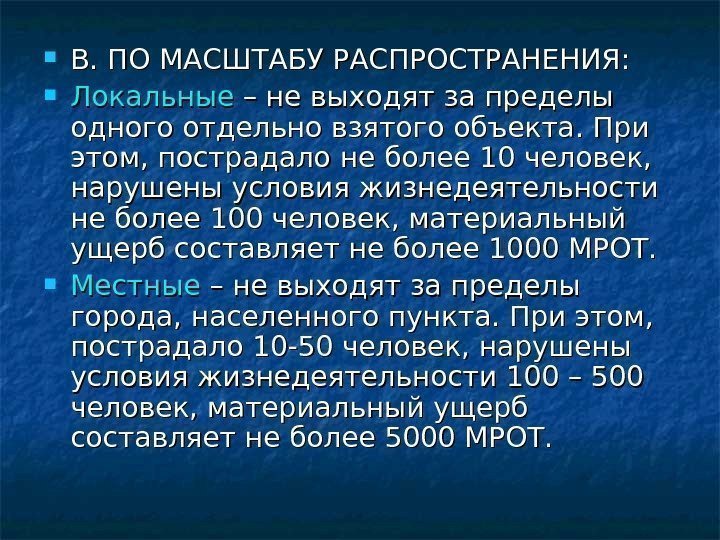 В. ПО МАСШТАБУ РАСПРОСТРАНЕНИЯ:

Локальные – не выходят за пределы одного отдельно взятого объекта. При этом, пострадало не более 10 человек, нарушены условия жизнедеятельности не более 100 человек, материальный ущерб составляет не более 1000 МРОТ.

Местные – не выходят за пределы города, населенного пункта. При этом, пострадало 10-50 человек, нарушены условия жизнедеятельности 100 – 500 человек, материальный ущерб составляет не более 5000 МРОТ.